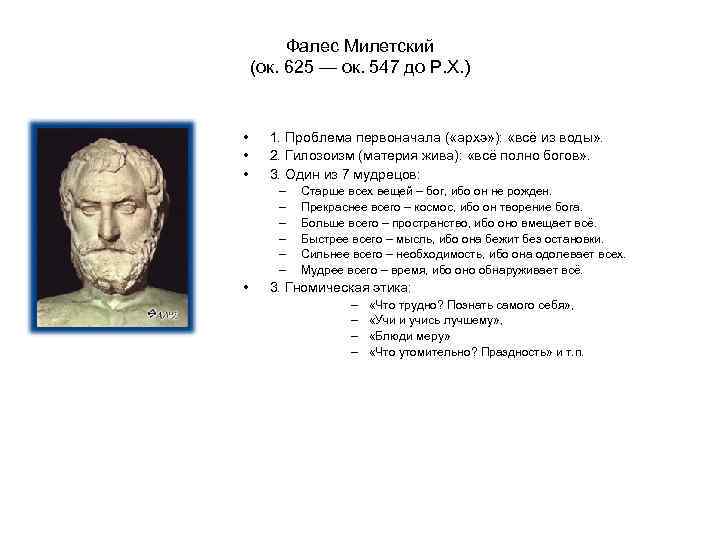 Фалес Милетский
(ок. 625 — ок. 547 до Р.Х.)

• 1. Проблема первоначала («архэ»): «всё из воды».
• 2. Гилозоизм (материя жива): «всё полно богов».
• 3. Один из 7 мудрецов:
– Старше всех вещей – бог, ибо он не рожден.
– Прекраснее всего – космос, ибо он творение бога.
– Больше всего – пространство, ибо оно вмещает всё.
– Быстрее всего – мысль, ибо она бежит без остановки.
– Сильнее всего – необходимость, ибо она одолевает всех.
– Мудрее всего – время, ибо оно обнаруживает всё.
• 3. Гномическая этика:
– «Что трудно? Познать самого себя»,
– «Учи и учись лучшему»,
– «Блюди меру»
– «Что утомительно? Праздность» и т.п.